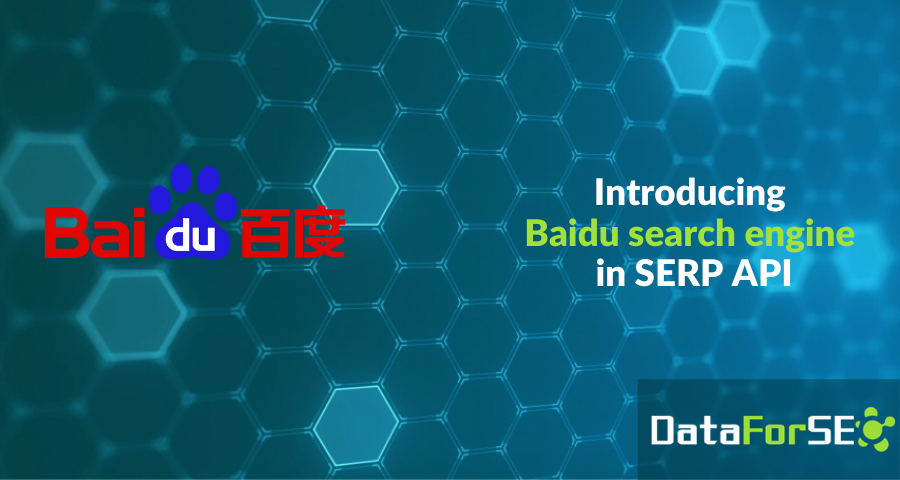 Baidu百度

Introducing
Baidu search engine
in SERP API

DataForSEO